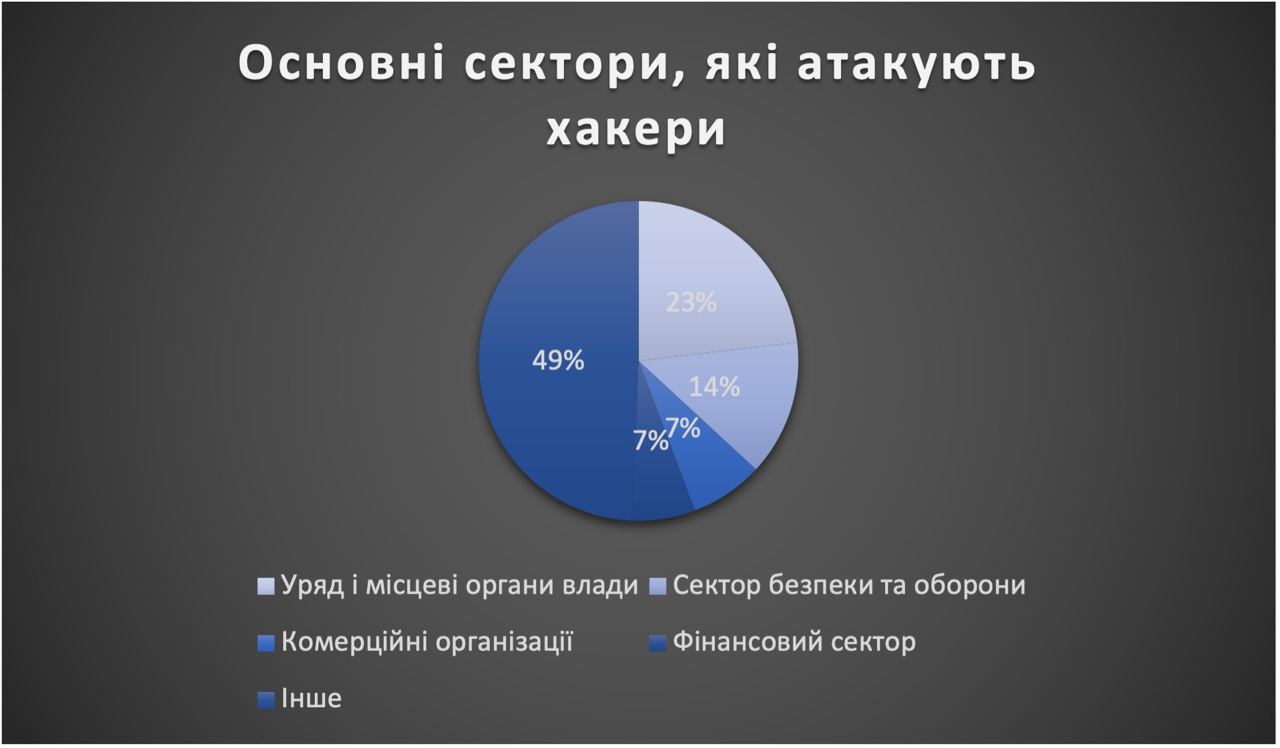 Основні сектори, які атакують хакери

23%
14%
7%
7%
49%

Уряд і місцеві органи влади
Сектор безпеки та оборони
Комерційні організації
Фінансовий сектор
Інше